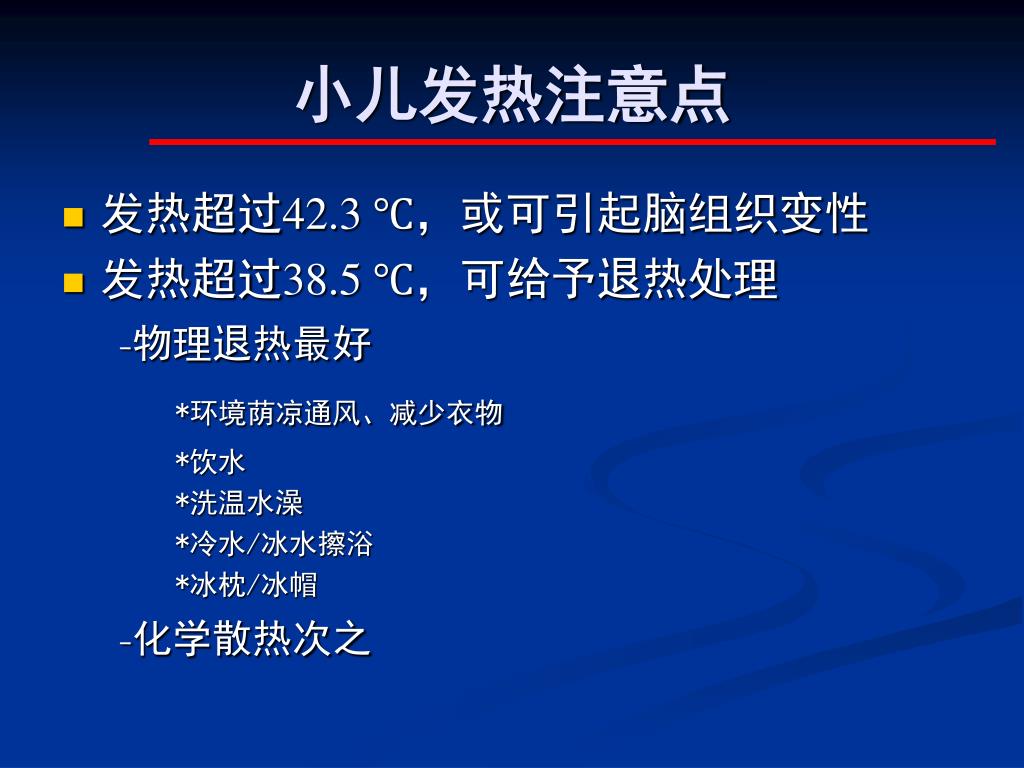 小儿发热注意点

发热超过42.3 ℃，或可引起脑组织变性
发热超过38.5 ℃，可给予退热处理
-物理退热最好
*环境荫凉通风、减少衣物
*饮水
*洗温水澡
*冷水/冰水擦浴
*冰枕/冰帽
-化学散热次之